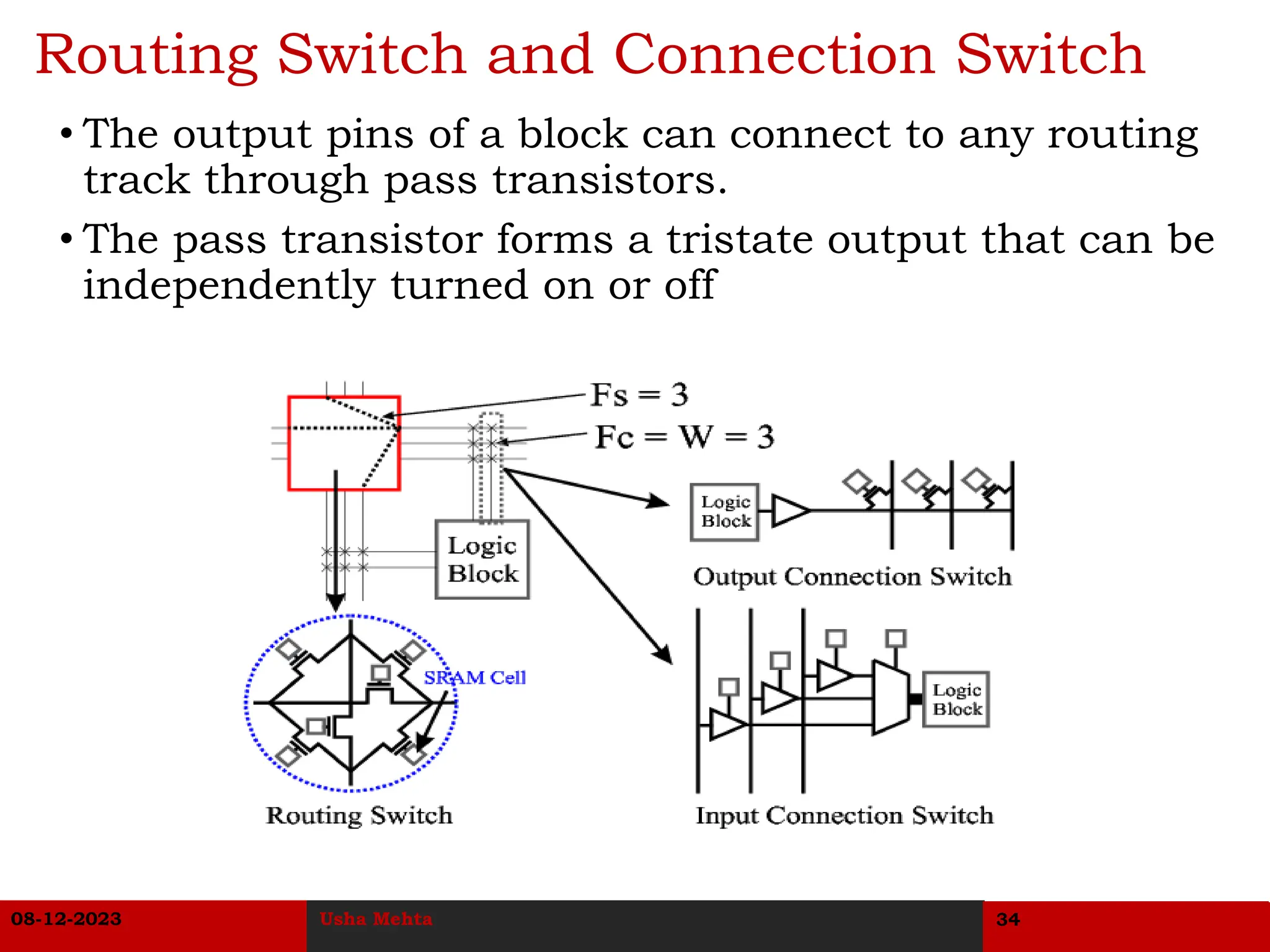 Routing Switch and Connection Switch

• The output pins of a block can connect to any routing track through pass transistors.

• The pass transistor forms a tristate output that can be independently turned on or off

Fs = 3

Fc = W = 3

Logic Block

Logic Block

Output Connection Switch

SRAM Cell

Logic Block

Routing Switch

Input Connection Switch

08-12-2023

Usha Mehta

34